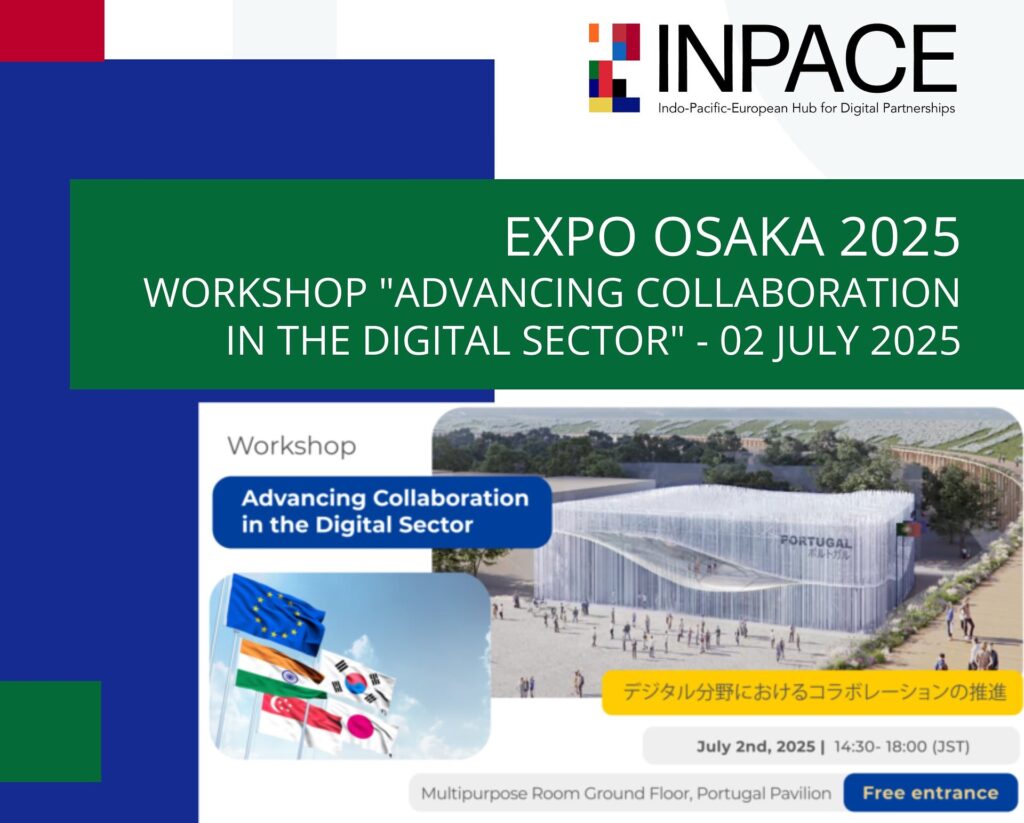 INPACE
Indo-Pacific-European Hub for Digital Partnerships

EXPO OSAKA 2025
WORKSHOP "ADVANCING COLLABORATION IN THE DIGITAL SECTOR" - 02 JULY 2025

Workshop

Advancing Collaboration in the Digital Sector

PORTUGAL
ポルトガル

デジタル分野におけるコラボレーションの推進

July 2nd, 2025 | 14:30- 18:00 (JST)

Multipurpose Room Ground Floor, Portugal Pavilion

Free entrance